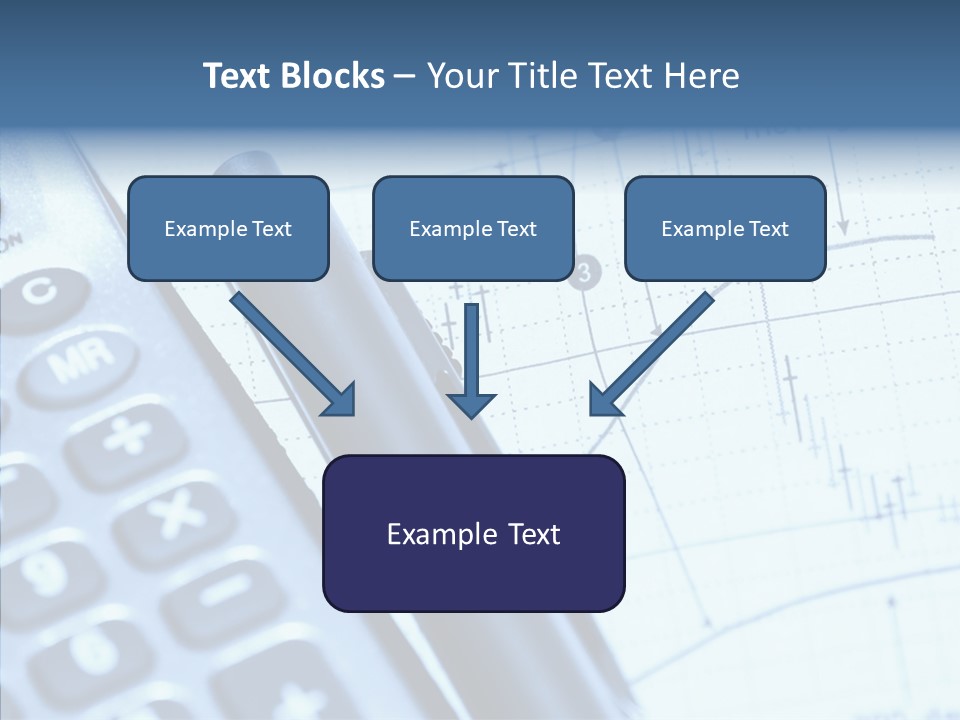 Text Blocks – Your Title Text Here

Example Text

Example Text

Example Text

Example Text